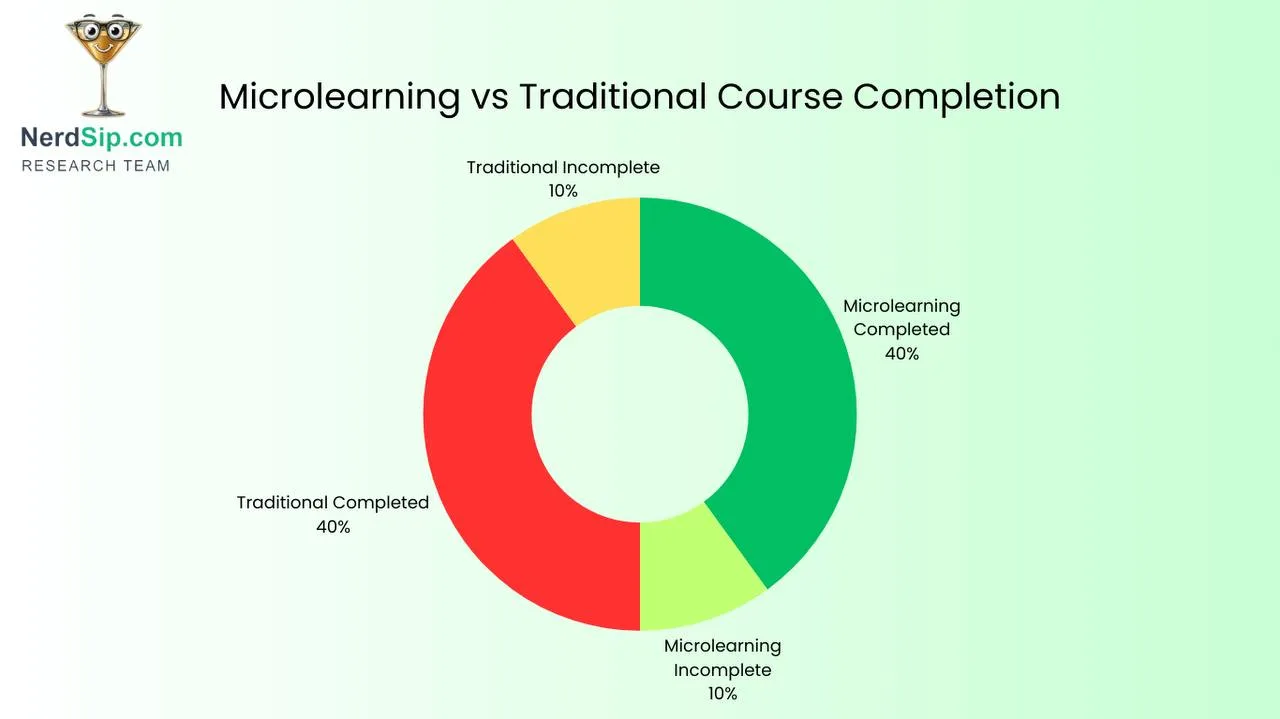 NerdSip.com
RESEARCH TEAM

Microlearning vs Traditional Course Completion

Traditional Incomplete
10%

Microlearning Completed
40%

Traditional Completed
40%

Microlearning Incomplete
10%